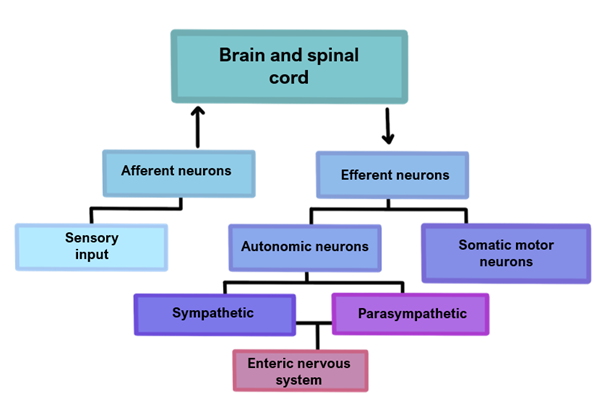 Brain and spinal cord

Afferent neurons

Efferent neurons

Sensory input

Autonomic neurons

Somatic motor neurons

Sympathetic

Parasympathetic

Enteric nervous system